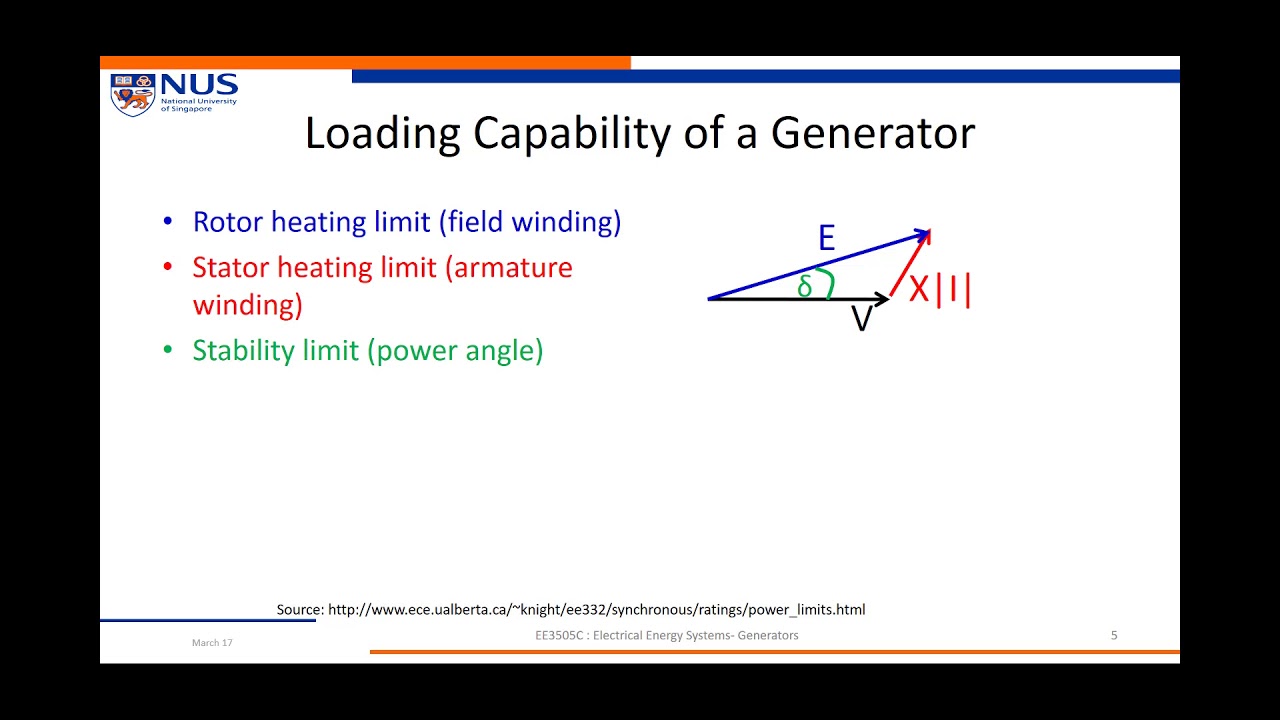 NUS
National University of Singapore

Loading Capability of a Generator

• Rotor heating limit (field winding)
• Stator heating limit (armature winding)
• Stability limit (power angle)

E
δ
V
X|I|

Source: http://www.ece.ualberta.ca/~knight/ee332/synchronous/ratings/power_limits.html

March 17
EE3505C : Electrical Energy Systems- Generators
5